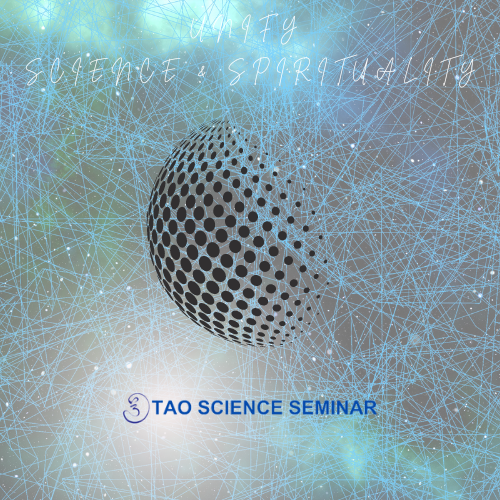 UNIFY
SCIENCE & SPIRITUALITY

TAO SCIENCE SEMINAR